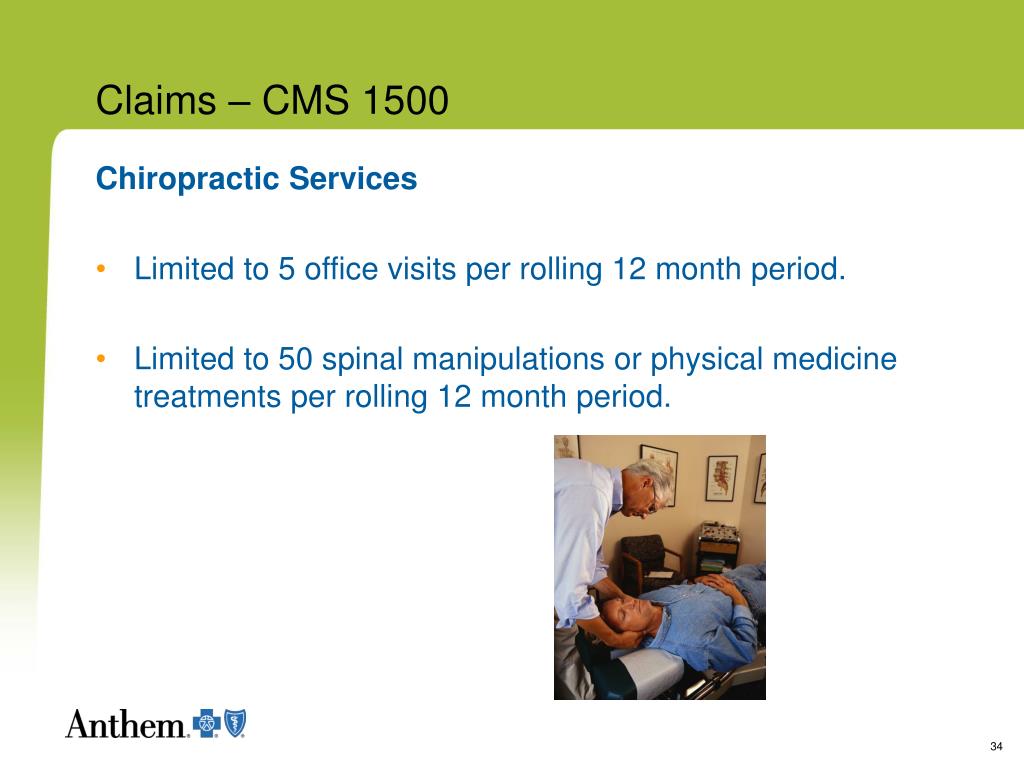 Claims – CMS 1500

Chiropractic Services

• Limited to 5 office visits per rolling 12 month period.

• Limited to 50 spinal manipulations or physical medicine treatments per rolling 12 month period.

Anthem.

34